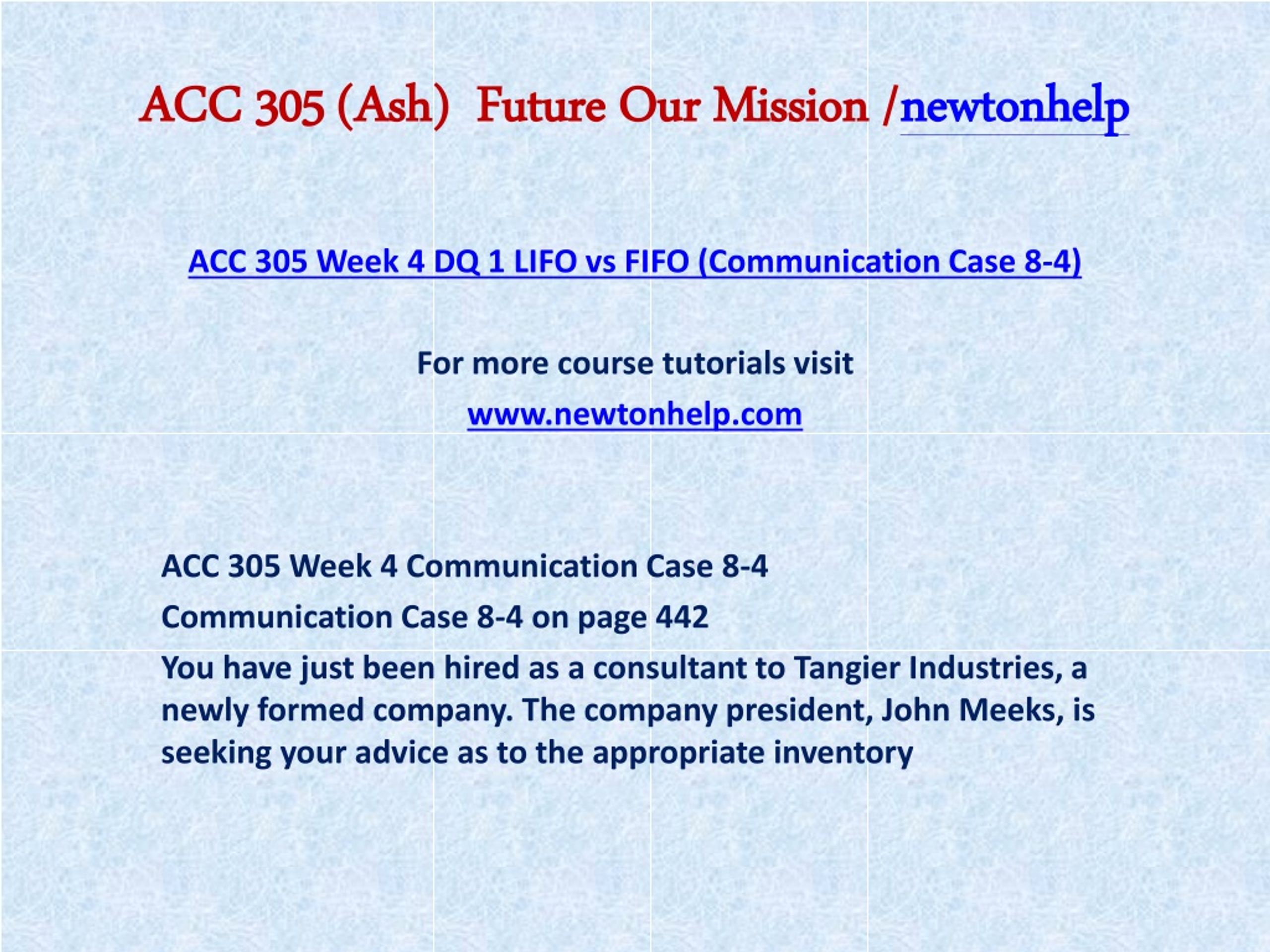 ACC 305 (Ash) Future Our Mission /newtonhelp

ACC 305 Week 4 DQ 1 LIFO vs FIFO (Communication Case 8-4)

For more course tutorials visit

www.newtonhelp.com

ACC 305 Week 4 Communication Case 8-4

Communication Case 8-4 on page 442

You have just been hired as a consultant to Tangier Industries, a newly formed company. The company president, John Meeks, is seeking your advice as to the appropriate inventory